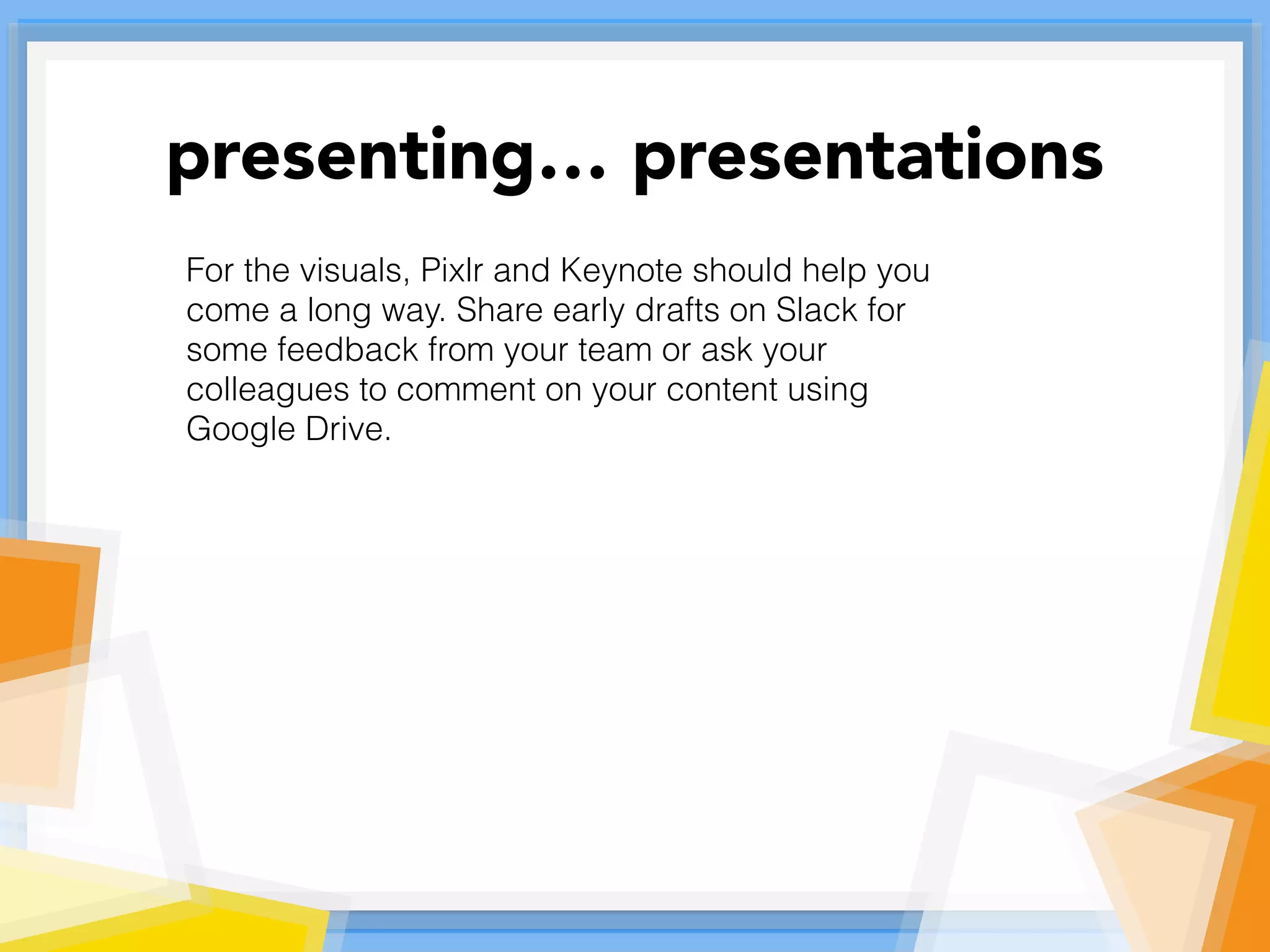 presenting… presentations

For the visuals, Pixlr and Keynote should help you come a long way. Share early drafts on Slack for some feedback from your team or ask your colleagues to comment on your content using Google Drive.